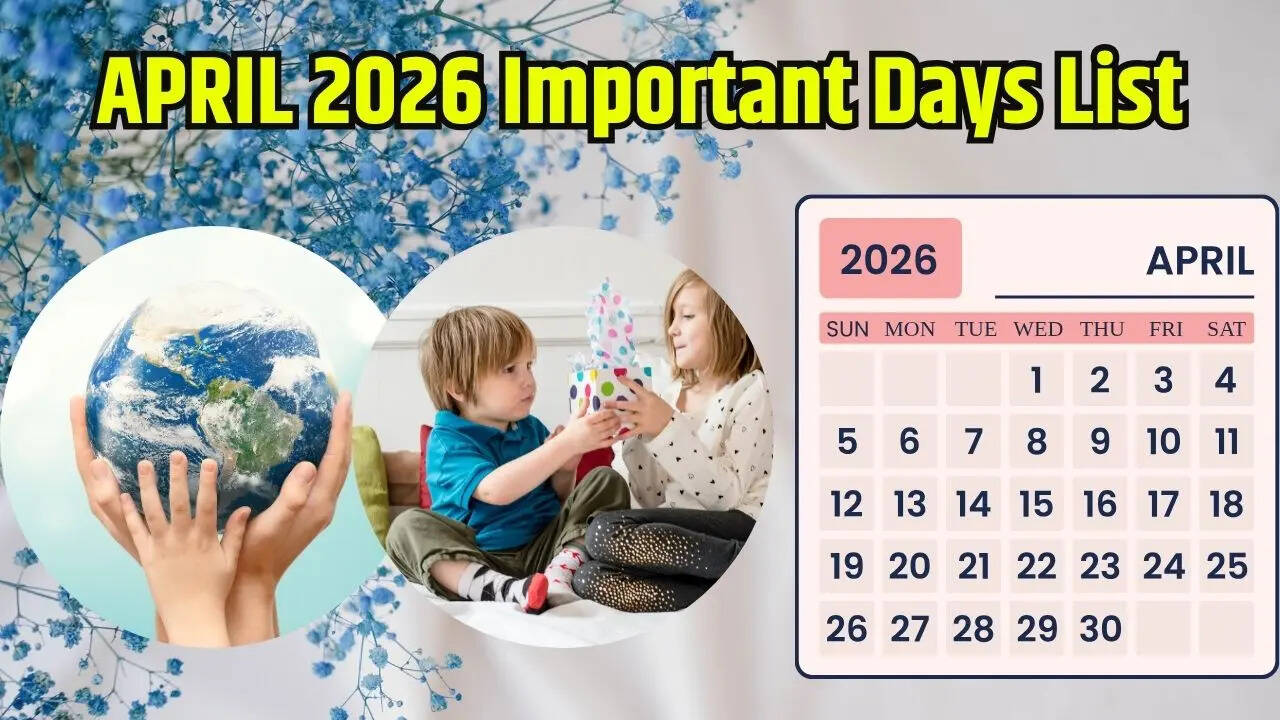 APRIL 2026 Important Days List

2026 APRIL

| SUN | MON | TUE | WED | THU | FRI | SAT |
|---|---|---|---|---|---|---|
| | | | 1 | 2 | 3 | 4 |
| 5 | 6 | 7 | 8 | 9 | 10 | 11 |
| 12 | 13 | 14 | 15 | 16 | 17 | 18 |
| 19 | 20 | 21 | 22 | 23 | 24 | 25 |
| 26 | 27 | 28 | 29 | 30 | | |